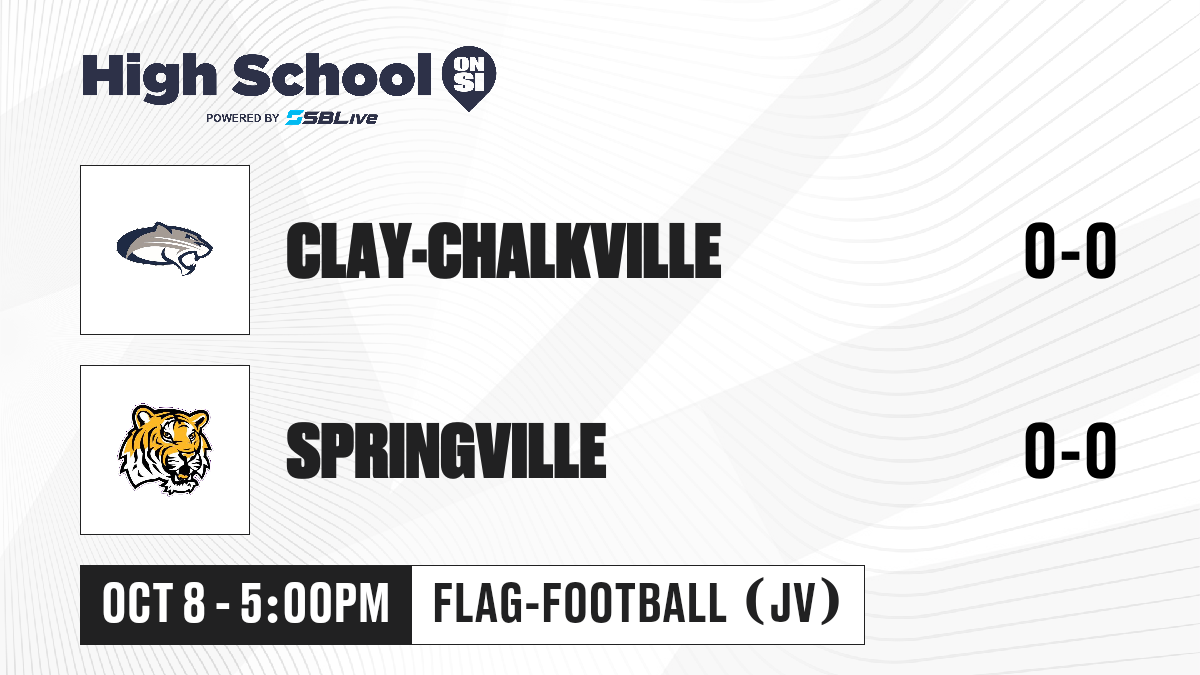 High School ON SI
POWERED BY SBLive

CLAY-CHALKVILLE 0-0

SPRINGVILLE 0-0

OCT 8 - 5:00PM FLAG-FOOTBALL (JV)